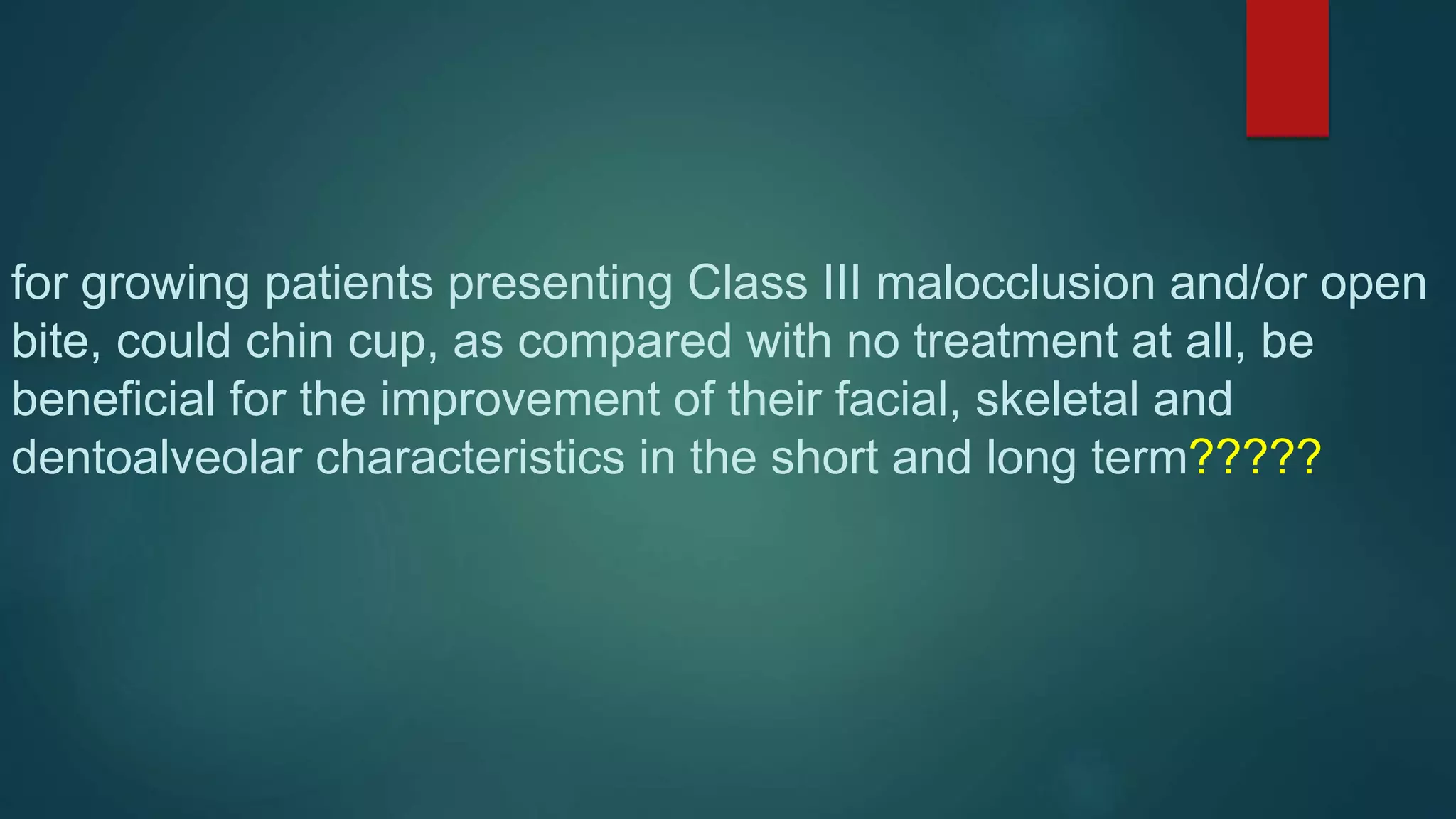 for growing patients presenting Class III malocclusion and/or open bite, could chin cup, as compared with no treatment at all, be beneficial for the improvement of their facial, skeletal and dentoalveolar characteristics in the short and long term?????